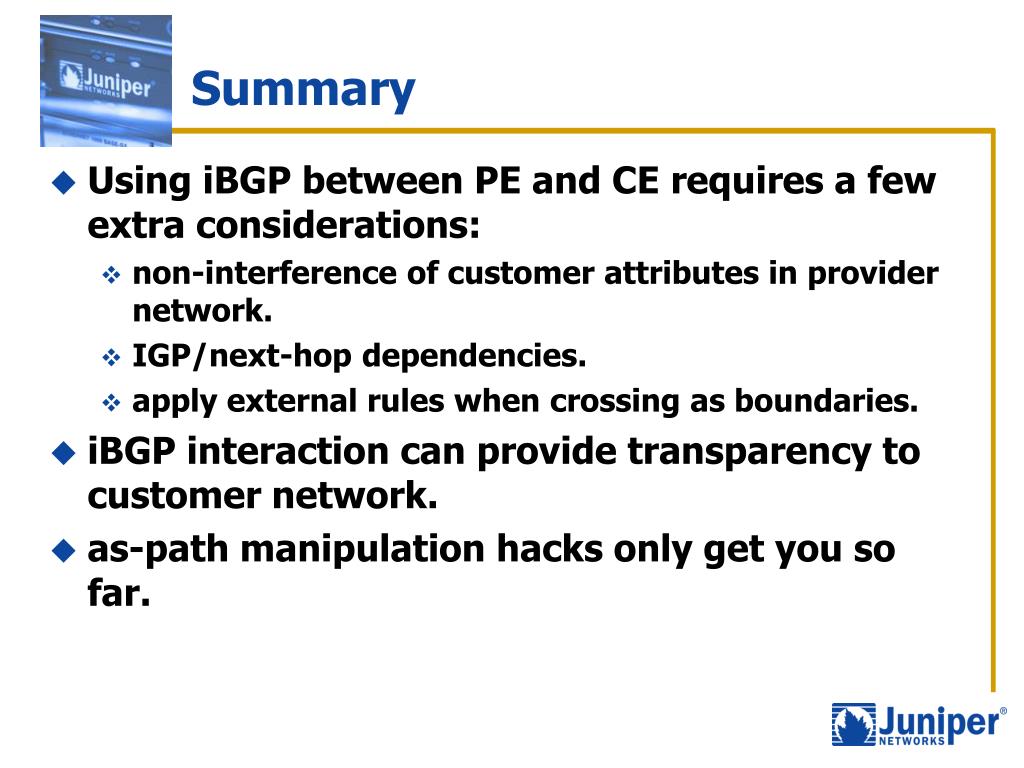 Juniper NETWORKS

Summary

Using iBGP between PE and CE requires a few extra considerations:

non-interference of customer attributes in provider network.

IGP/next-hop dependencies.

apply external rules when crossing as boundaries.

iBGP interaction can provide transparency to customer network.

as-path manipulation hacks only get you so far.

Juniper® NETWORKS